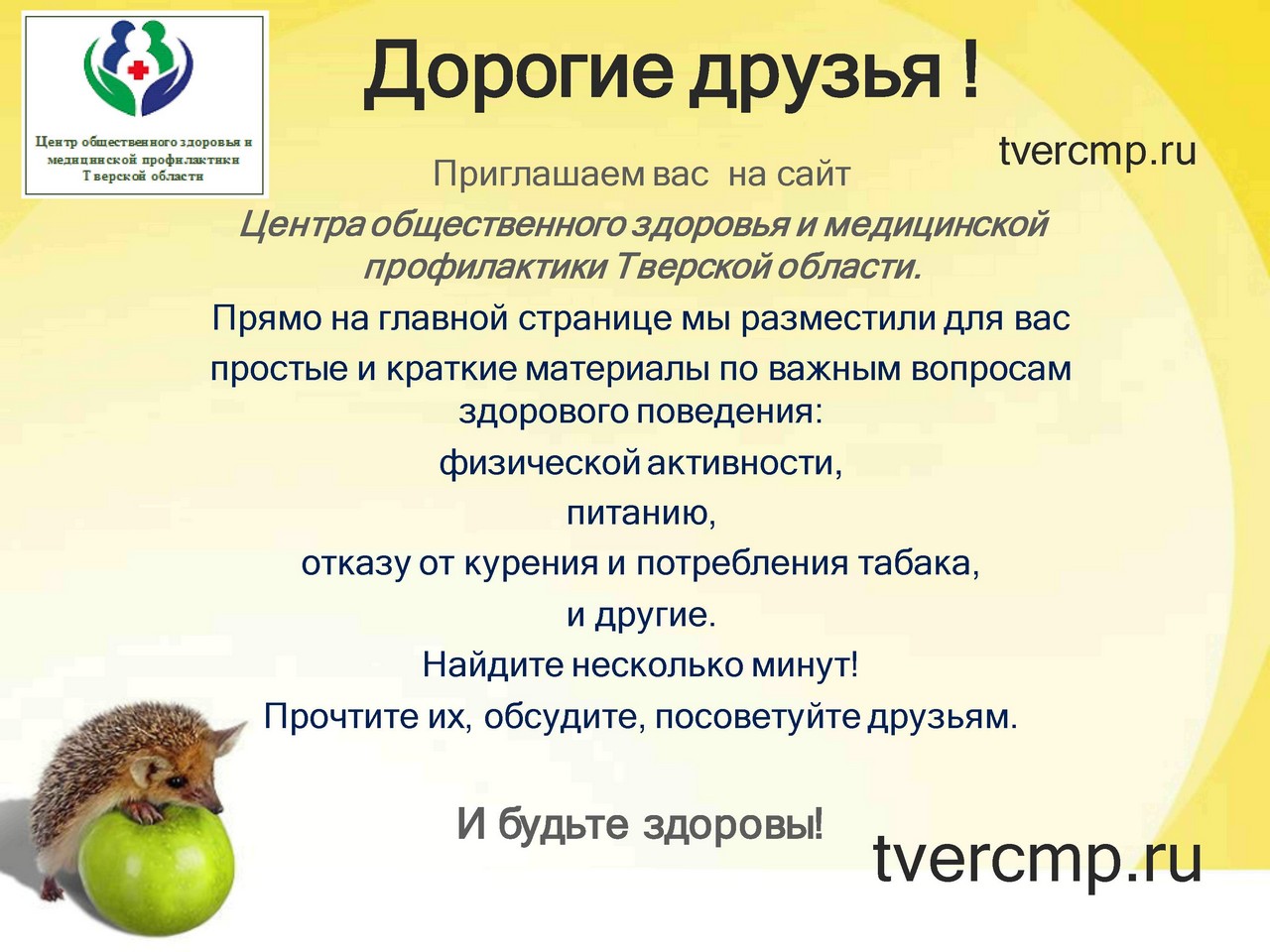 Центр общественного здоровья и медицинской профилактики Тверской области

Дорогие друзья !

tvercmp.ru

Приглашаем вас на сайт

Центра общественного здоровья и медицинской профилактики Тверской области.

Прямо на главной странице мы разместили для вас простые и краткие материалы по важным вопросам здорового поведения:

физической активности,

питанию,

отказу от курения и потребления табака,

и другие.

Найдите несколько минут!

Прочтите их, обсудите, посоветуйте друзьям.

И будьте здоровы!

tvercmp.ru